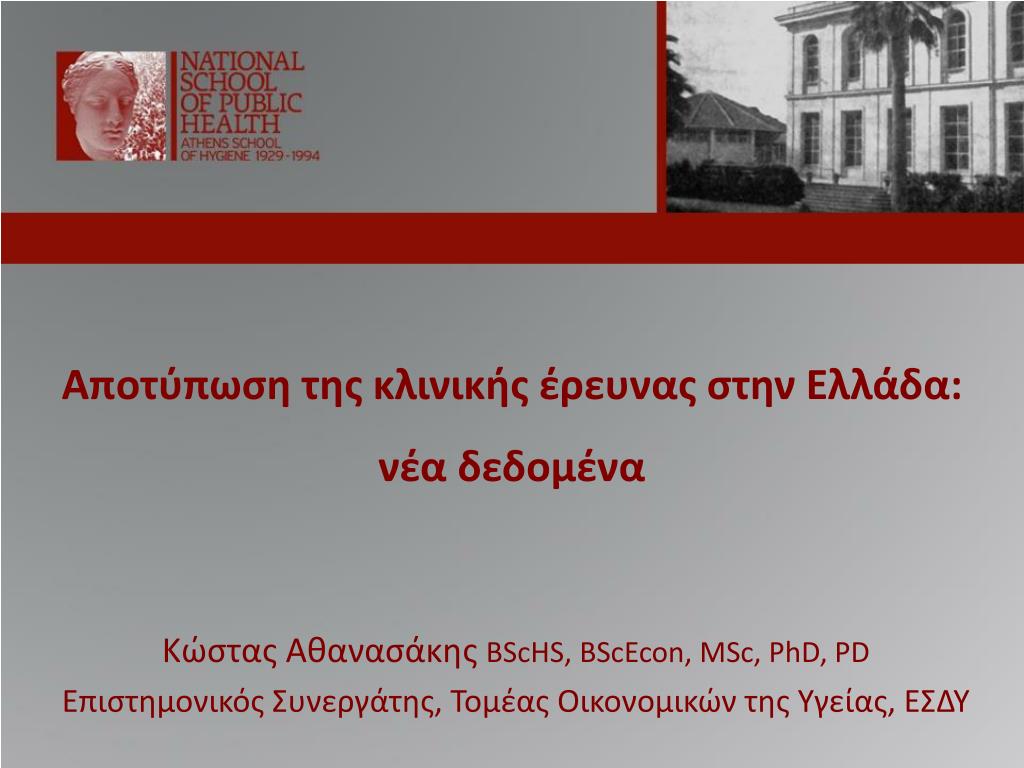 NATIONAL SCHOOL OF PUBLIC HEALTH
ATHENS SCHOOL OF HYGIENE 1929-1994

Αποτύπωση της κλινικής έρευνας στην Ελλάδα:

νέα δεδομένα

Κώστας Αθανασάκης BScHS, BScEcon, MSc, PhD, PD
Επιστημονικός Συνεργάτης, Τομέας Οικονομικών της Υγείας, ΕΣΔΥ